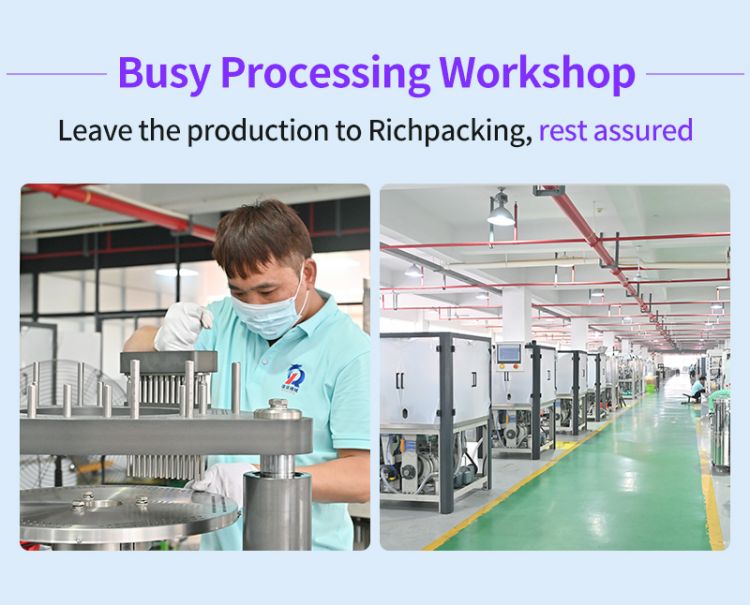 Busy Processing Workshop

Leave the production to Richpacking, rest assured